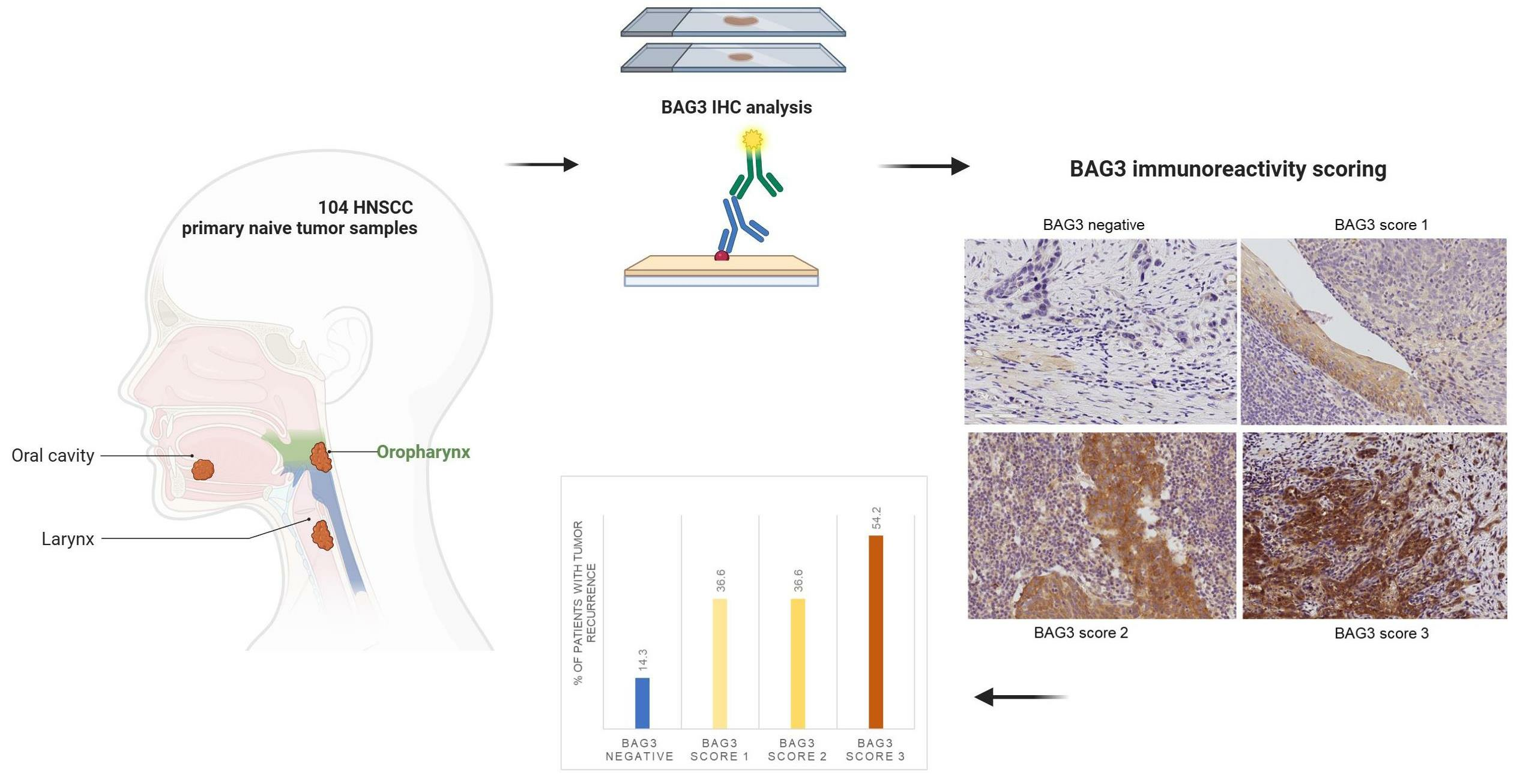 104 HNSCC
primary naive tumor samples

Oral cavity

Oropharynx

Larynx

BAG3 IHC analysis

BAG3 immunoreactivity scoring

BAG3 negative

BAG3 score 1

BAG3 score 2

BAG3 score 3

% OF PATIENTS WITH TUMOR RECURRENCE

14.3

36.6

36.6

54.2

BAG3 NEGATIVE

BAG3 SCORE 1

BAG3 SCORE 2

BAG3 SCORE 3